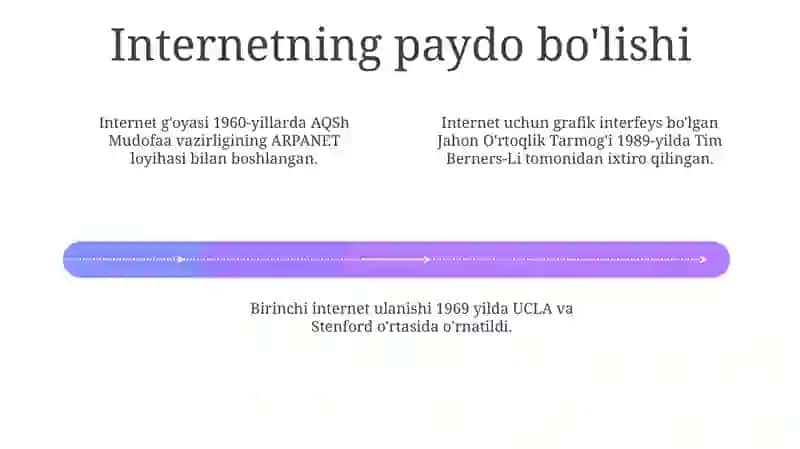 Internetning paydo bo'lishi

Internet g'oyasi 1960-yillarda AQSh Mudofaa vazirligining ARPANET loyihasi bilan boshlangan.

Internet uchun grafik interfeys bo'lgan Jahon O'rtoqlik Tarmog'i 1989-yilda Tim Berners-Li tomonidan ixtiro qilingan.

Birinchi internet ulanishi 1969 yilda UCLA va Stenford o'rtasida o'rnatildi.